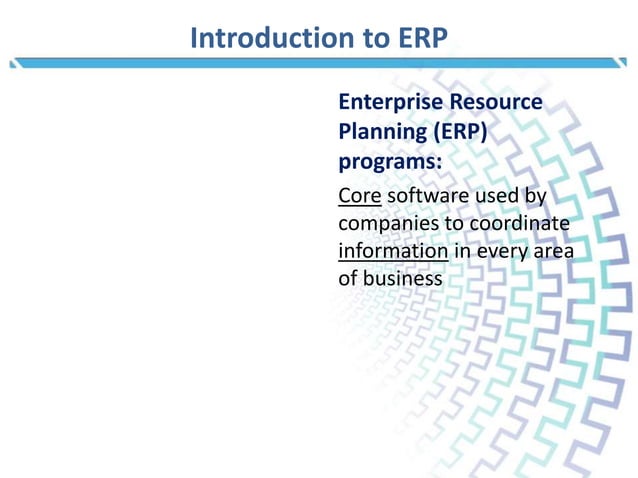 Introduction to ERP

Enterprise Resource Planning (ERP) programs:

Core software used by companies to coordinate information in every area of business